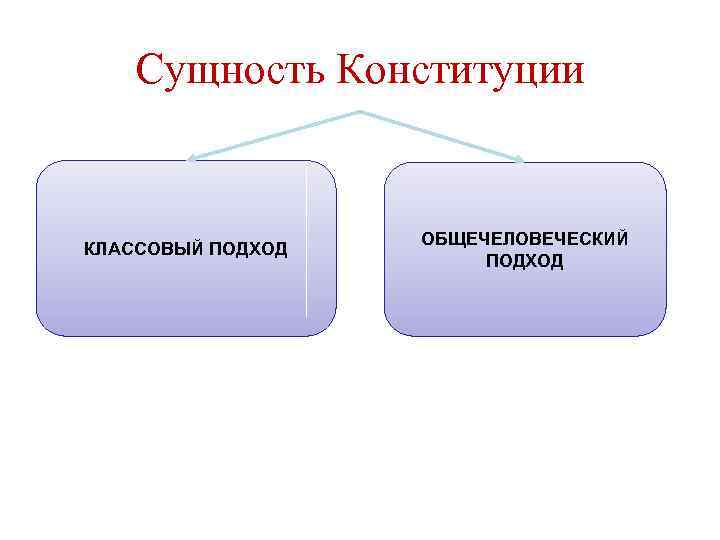 Сущность Конституции

КЛАССОВЫЙ ПОДХОД

ОБЩЕЧЕЛОВЕЧЕСКИЙ ПОДХОД